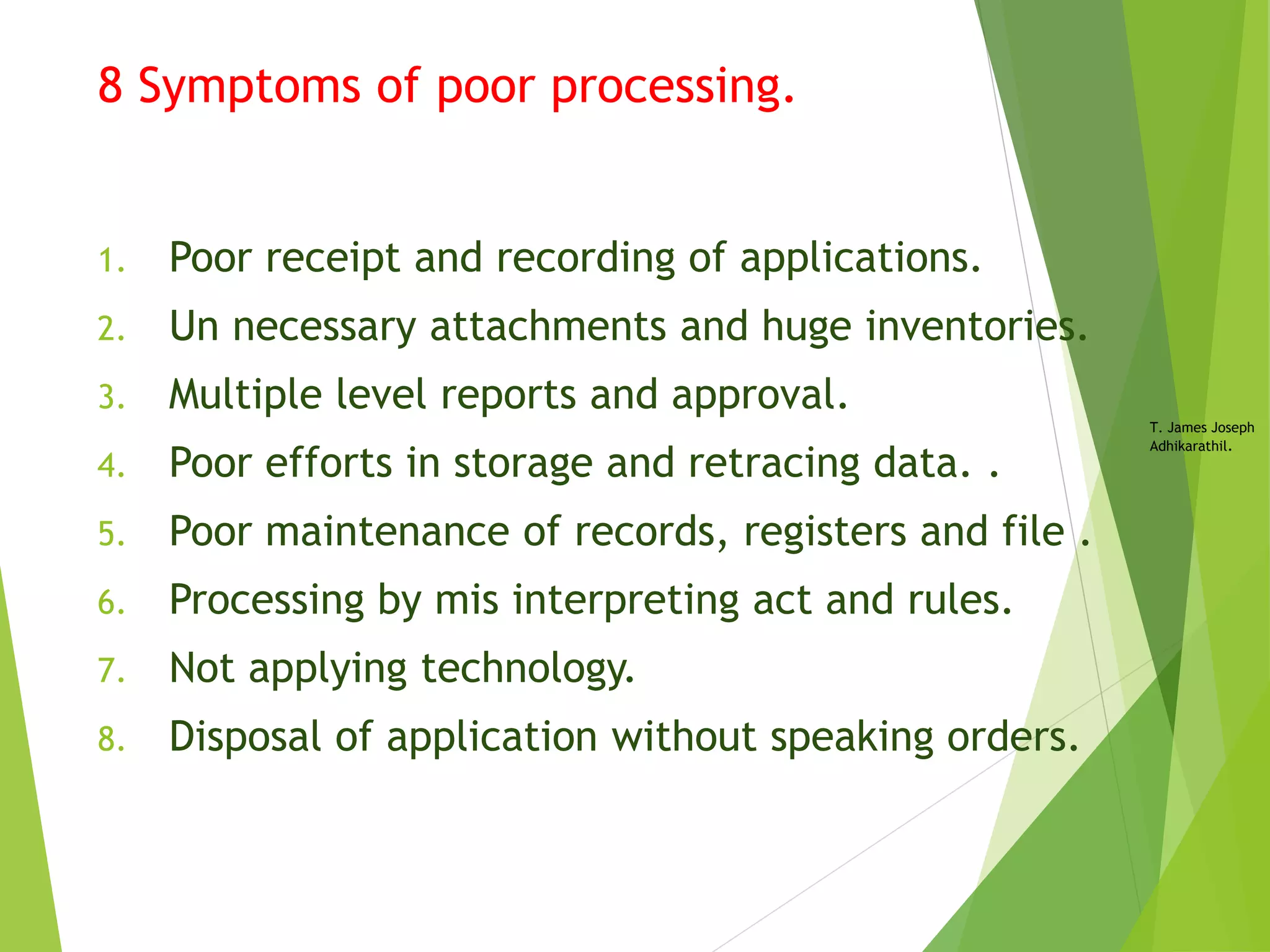 8 Symptoms of poor processing.

1. Poor receipt and recording of applications.
2. Un necessary attachments and huge inventories.
3. Multiple level reports and approval.
4. Poor efforts in storage and retracing data. .
5. Poor maintenance of records, registers and file .
6. Processing by mis interpreting act and rules.
7. Not applying technology.
8. Disposal of application without speaking orders.

T. James Joseph Adhikarathil.